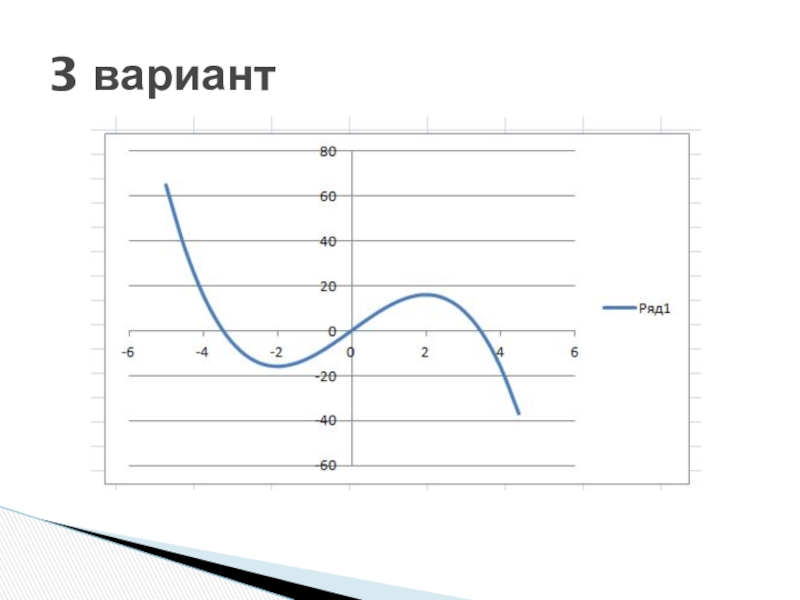 3 вариант

80
60
40
20
0
-20
-40
-60

-6
-4
-2
0
2
4
6

Ряд1